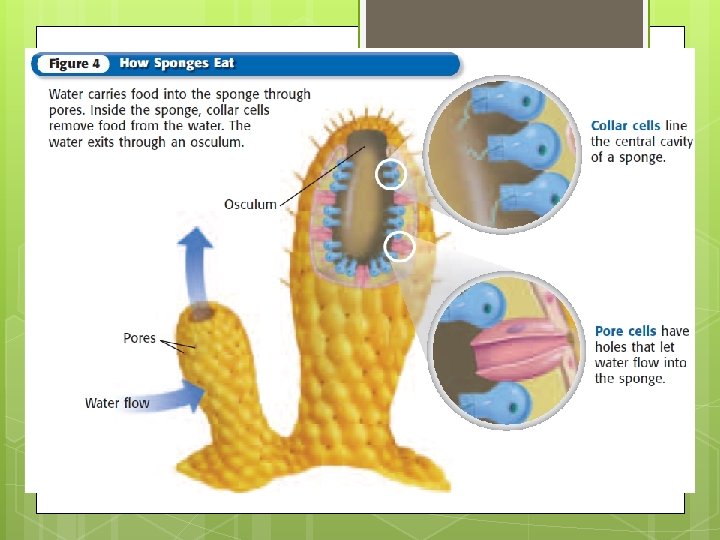 Figure 4 How Sponges Eat

Water carries food into the sponge through pores. Inside the sponge, collar cells remove food from the water. The water exits through an osculum.

Osculum

Pores

Water flow

Collar cells line the central cavity of a sponge.

Pore cells have holes that let water flow into the sponge.